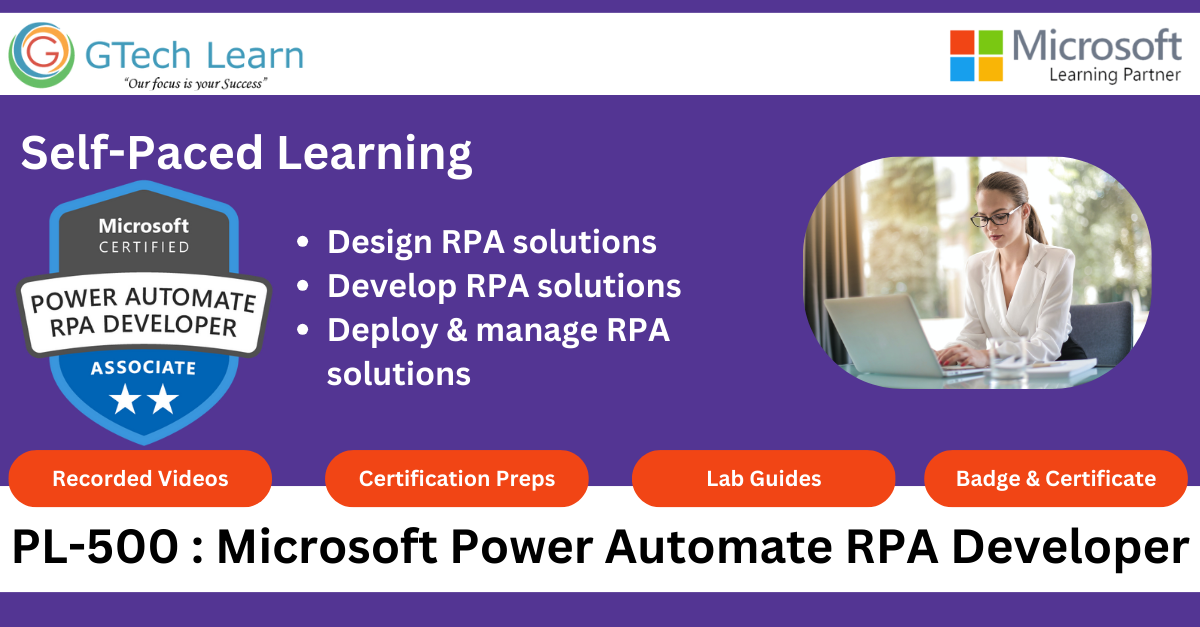 GTech Learn
"Our focus is your Success"

Microsoft
Learning Partner

Self-Paced Learning

Microsoft
CERTIFIED
POWER AUTOMATE
RPA DEVELOPER
ASSOCIATE

• Design RPA solutions
• Develop RPA solutions
• Deploy & manage RPA solutions

Recorded Videos
Certification Preps
Lab Guides
Badge & Certificate

PL-500 : Microsoft Power Automate RPA Developer